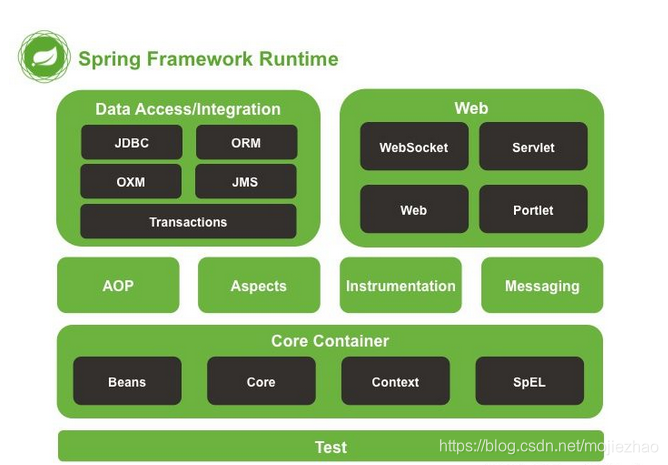 Spring Framework Runtime

Data Access/Integration

JDBC

ORM

OXM

JMS

Transactions

Web

WebSocket

Servlet

Web

Portlet

AOP

Aspects

Instrumentation

Messaging

Core Container

Beans

Core

Context

SpEL

Test

https://blog.csdn.net/mojiezhao